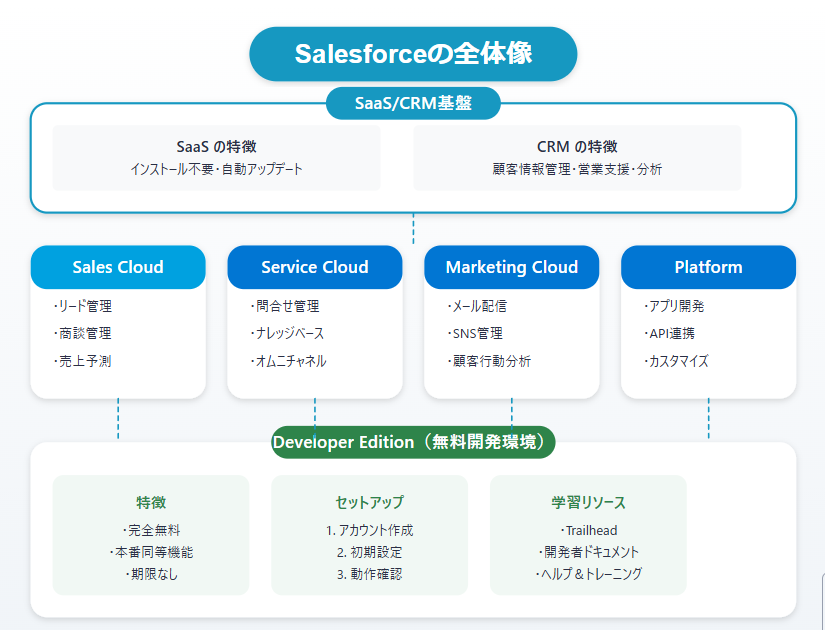 Salesforceの全体像

SaaS/CRM基盤

SaaS の特徴
インストール不要・自動アップデート

CRM の特徴
顧客情報管理・営業支援・分析

Sales Cloud
・リード管理
・商談管理
・売上予測

Service Cloud
・問合せ管理
・ナレッジベース
・オムニチャネル

Marketing Cloud
・メール配信
・SNS管理
・顧客行動分析

Platform
・アプリ開発
・API連携
・カスタマイズ

Developer Edition（無料開発環境）

特徴
・完全無料
・本番同等機能
・期限なし

セットアップ
1. アカウント作成
2. 初期設定
3. 動作確認

学習リソース
・Trailhead
・開発者ドキュメント
・ヘルプ＆トレーニング